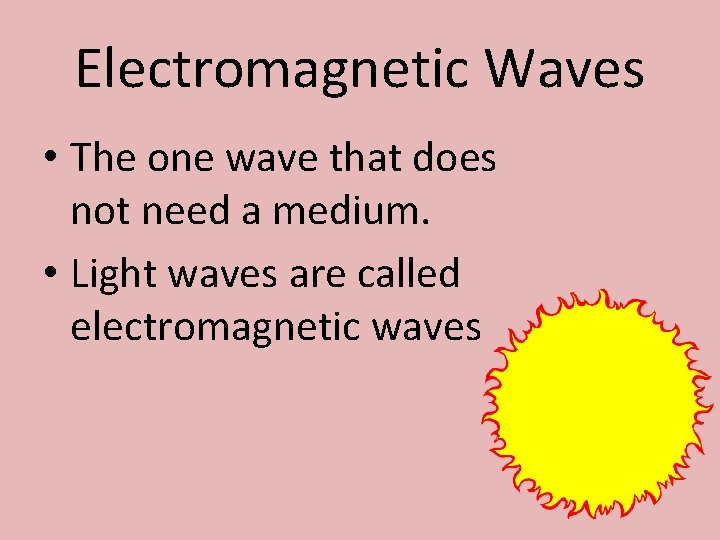 Electromagnetic Waves

• The one wave that does not need a medium.

• Light waves are called electromagnetic waves